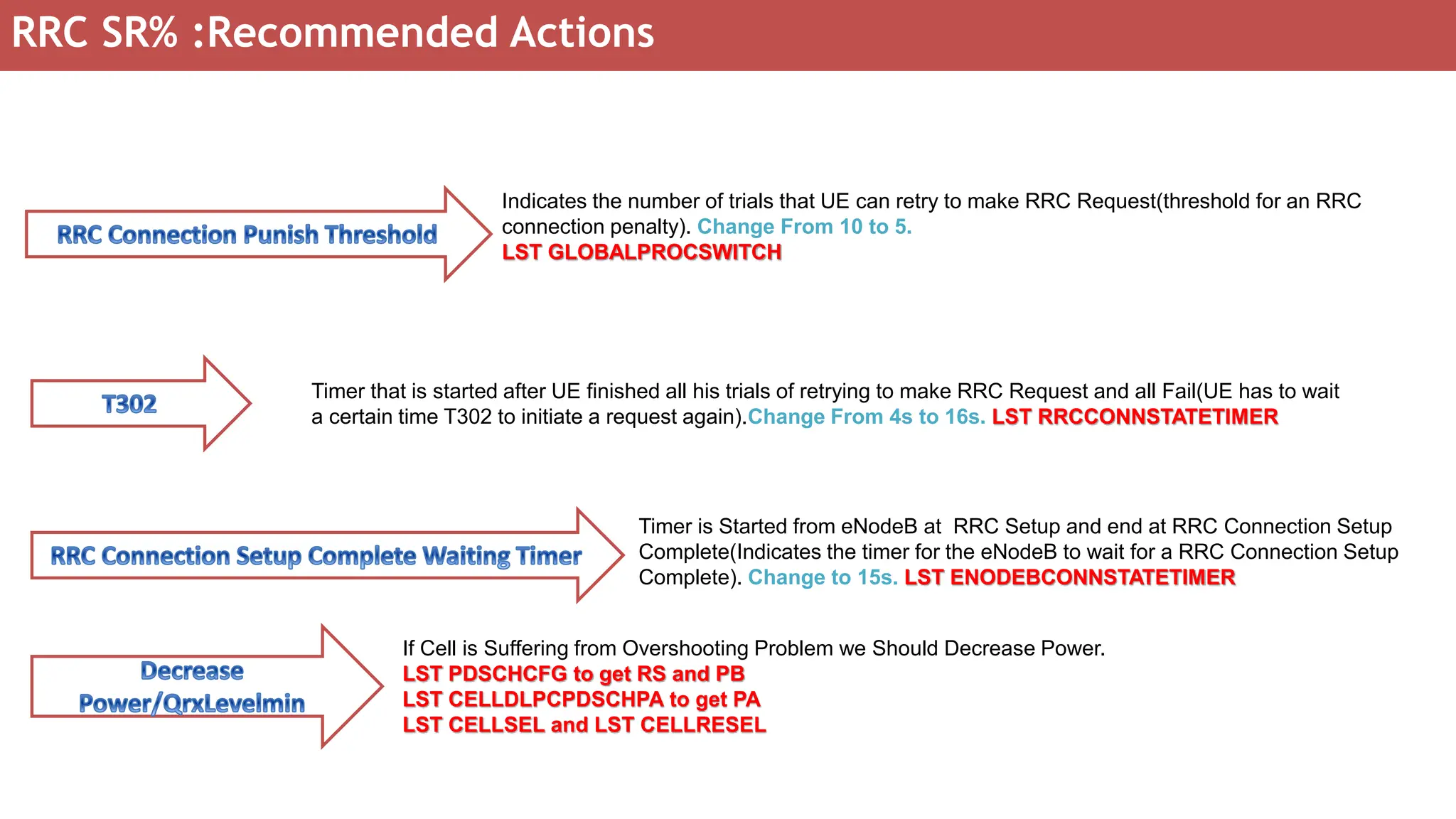 RRC SR% :Recommended Actions

RRC Connection Punish Threshold

Indicates the number of trials that UE can retry to make RRC Request(threshold for an RRC connection penalty). Change From 10 to 5.
LST GLOBALPROCSWITCH

T302

Timer that is started after UE finished all his trials of retrying to make RRC Request and all Fail(UE has to wait a certain time T302 to initiate a request again).Change From 4s to 16s. LST RRCCONNSTATETIMER

RRC Connection Setup Complete Waiting Timer

Timer is Started from eNodeB at RRC Setup and end at RRC Connection Setup Complete(Indicates the timer for the eNodeB to wait for a RRC Connection Setup Complete). Change to 15s. LST ENODEBCONNSTATETIMER

Decrease Power/QrxLevelmin

If Cell is Suffering from Overshooting Problem we Should Decrease Power.
LST PDSCHCFG to get RS and PB
LST CELLDLPCPDSCHPA to get PA
LST CELLSEL and LST CELLRESEL